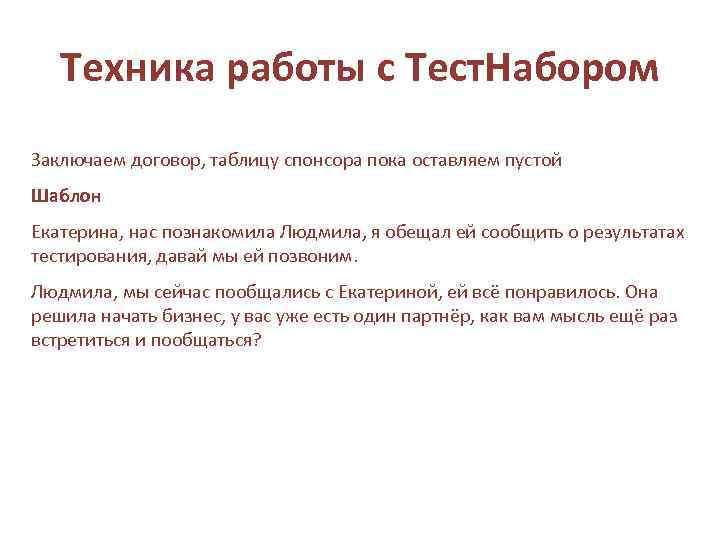 Техника работы с ТестНабором

Заключаем договор, таблицу спонсора пока оставляем пустой

Шаблон

Екатерина, нас познакомила Людмила, я обещал ей сообщить о результатах тестирования, давай мы ей позвоним.

Людмила, мы сейчас пообщались с Екатериной, ей всё понравилось. Она решила начать бизнес, у вас уже есть один партнёр, как вам мысль ещё раз встретиться и пообщаться?